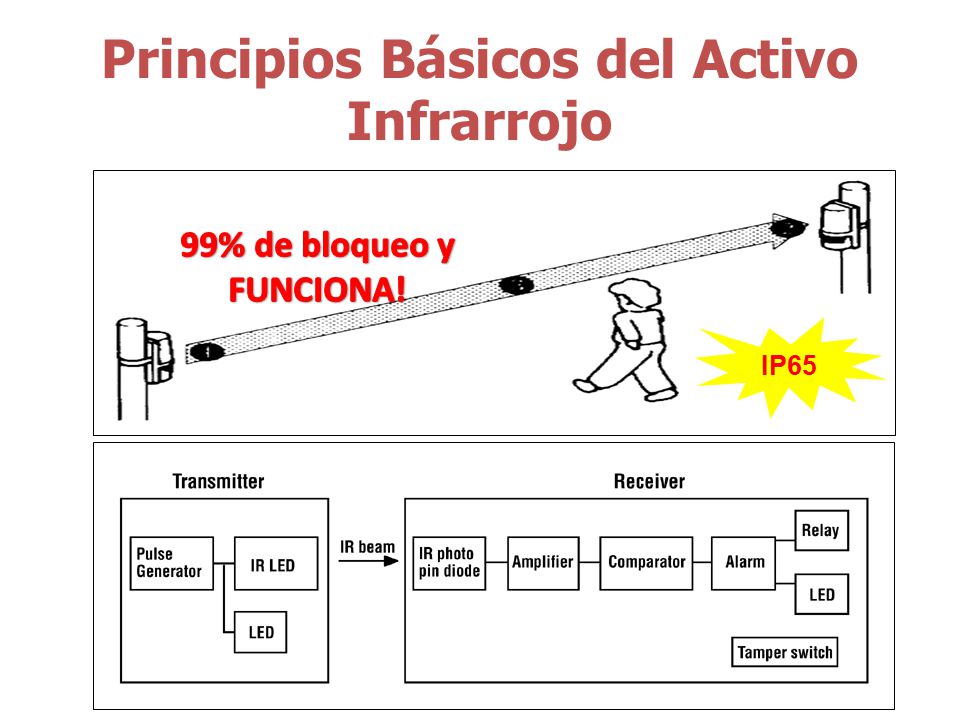 Principios Básicos del Activo Infrarrojo

99% de bloqueo y FUNCIONA!

IP65

Transmitter

Pulse Generator

IR LED

LED

IR beam

Receiver

IR photo pin diode

Amplifier

Comparator

Alarm

Relay

LED

Tamper switch